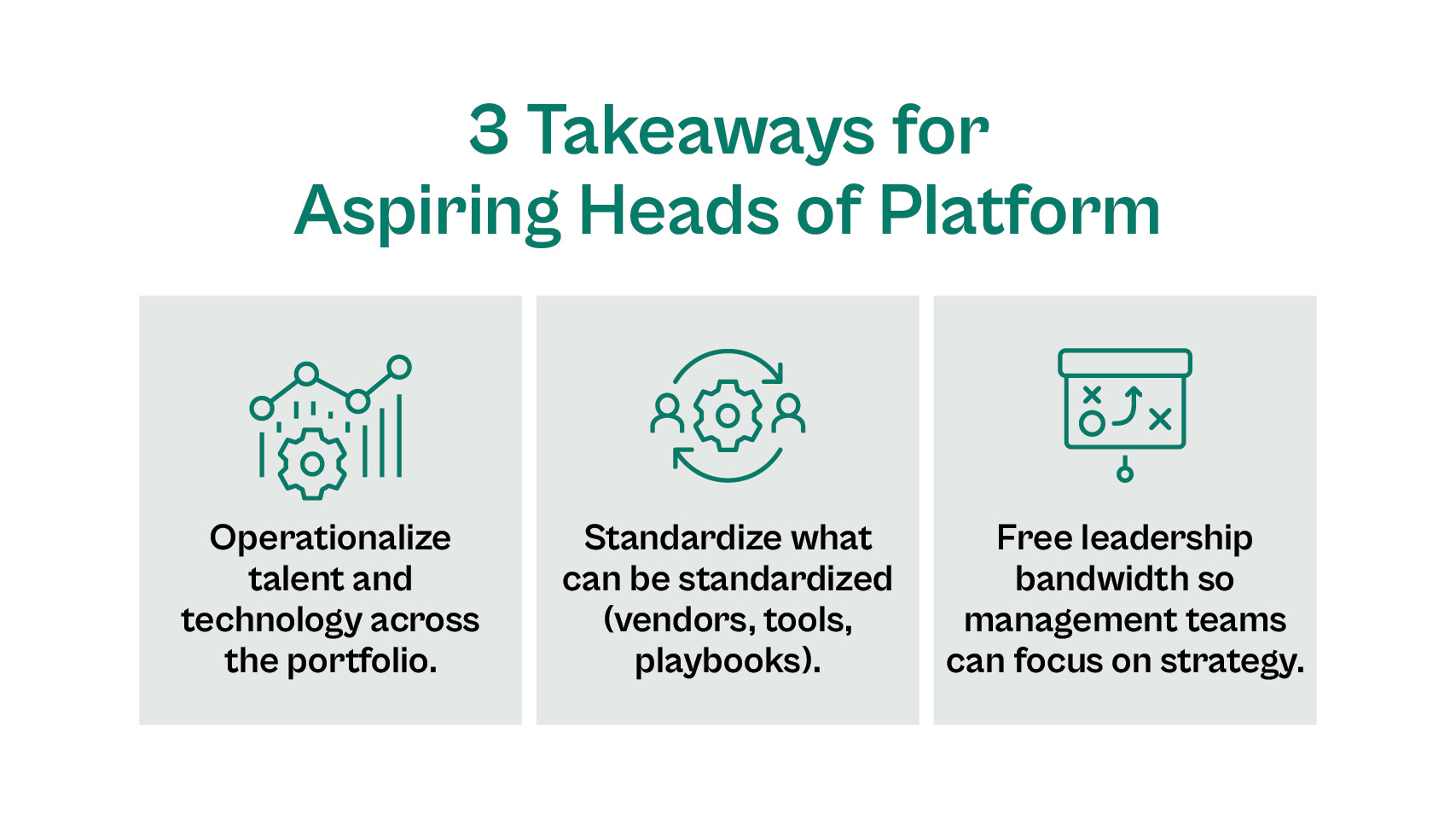 3 Takeaways for Aspiring Heads of Platform

Operationalize talent and technology across the portfolio.

Standardize what can be standardized (vendors, tools, playbooks).

Free leadership bandwidth so management teams can focus on strategy.